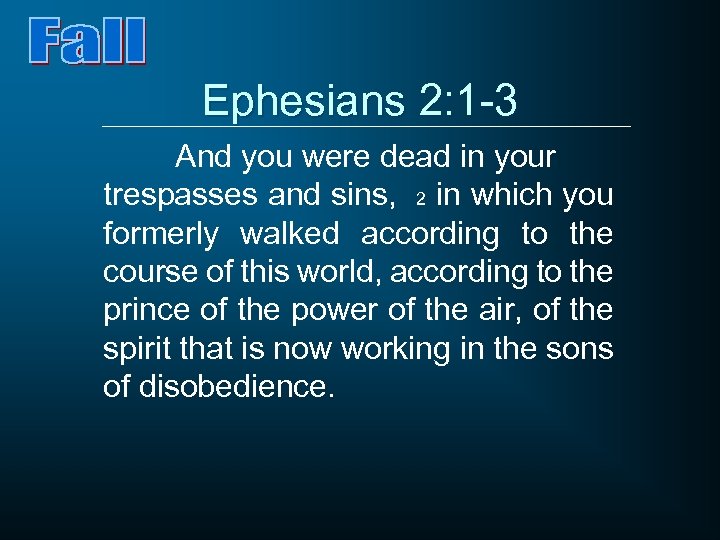 Fall

Ephesians 2:1-3

And you were dead in your trespasses and sins, 2 in which you formerly walked according to the course of this world, according to the prince of the power of the air, of the spirit that is now working in the sons of disobedience.